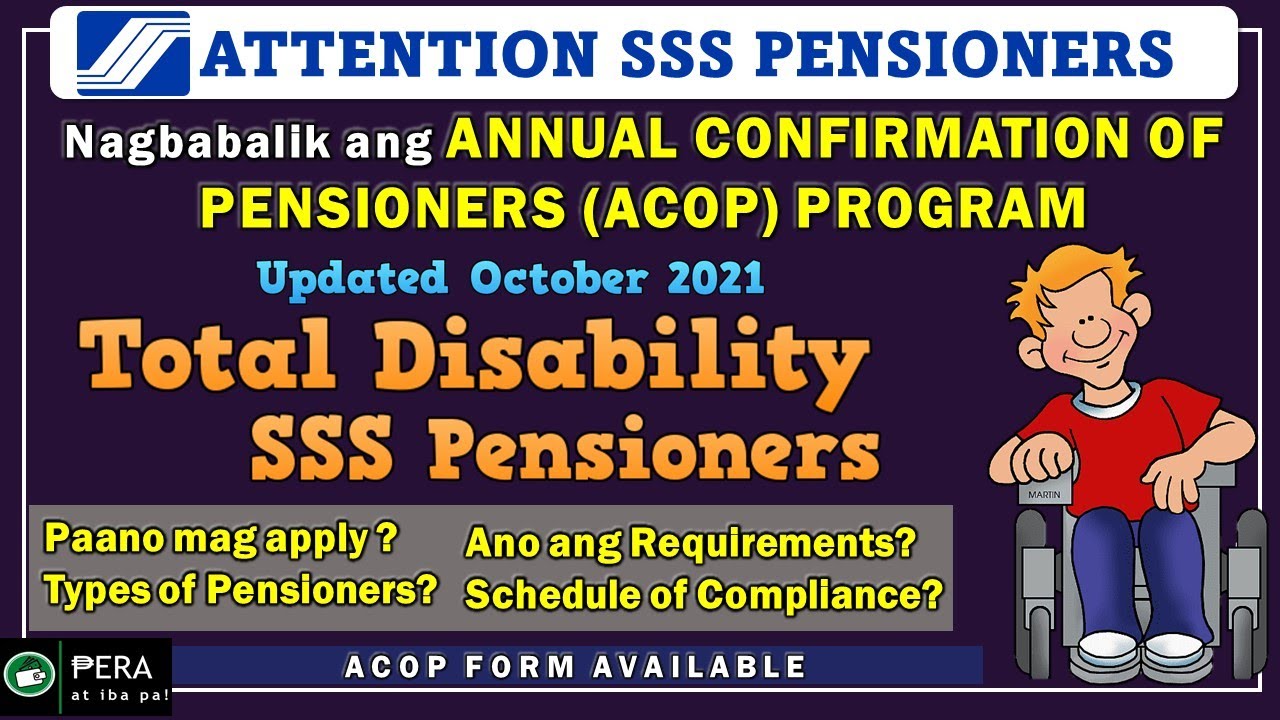 ATTENTION SSS PENSIONERS

Nagbabalik ang ANNUAL CONFIRMATION OF PENSIONERS (ACOP) PROGRAM

Updated October 2021

Total Disability SSS Pensioners

MARTIN

Paano mag apply ?
Types of Pensioners?
Ano ang Requirements?
Schedule of Compliance?

PERA at iba pa!

ACOP FORM AVAILABLE